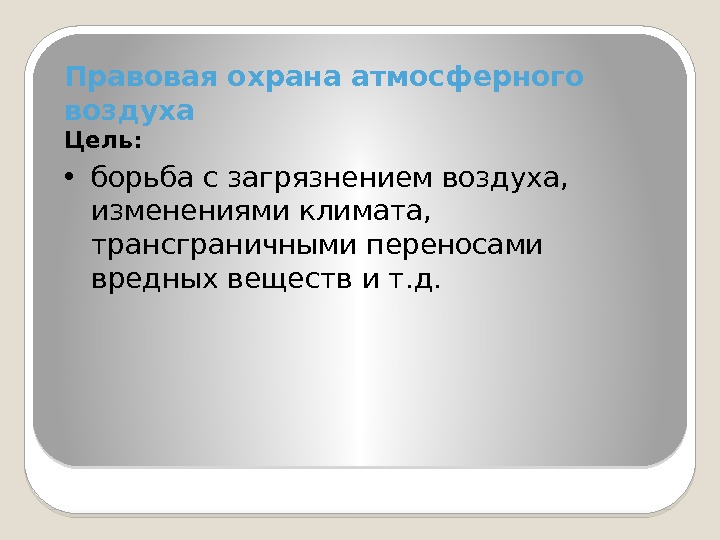 Правовая охрана атмосферного воздуха

Цель:

• борьба с загрязнением воздуха, изменениями климата, трансграничными переносами вредных веществ и т.д.